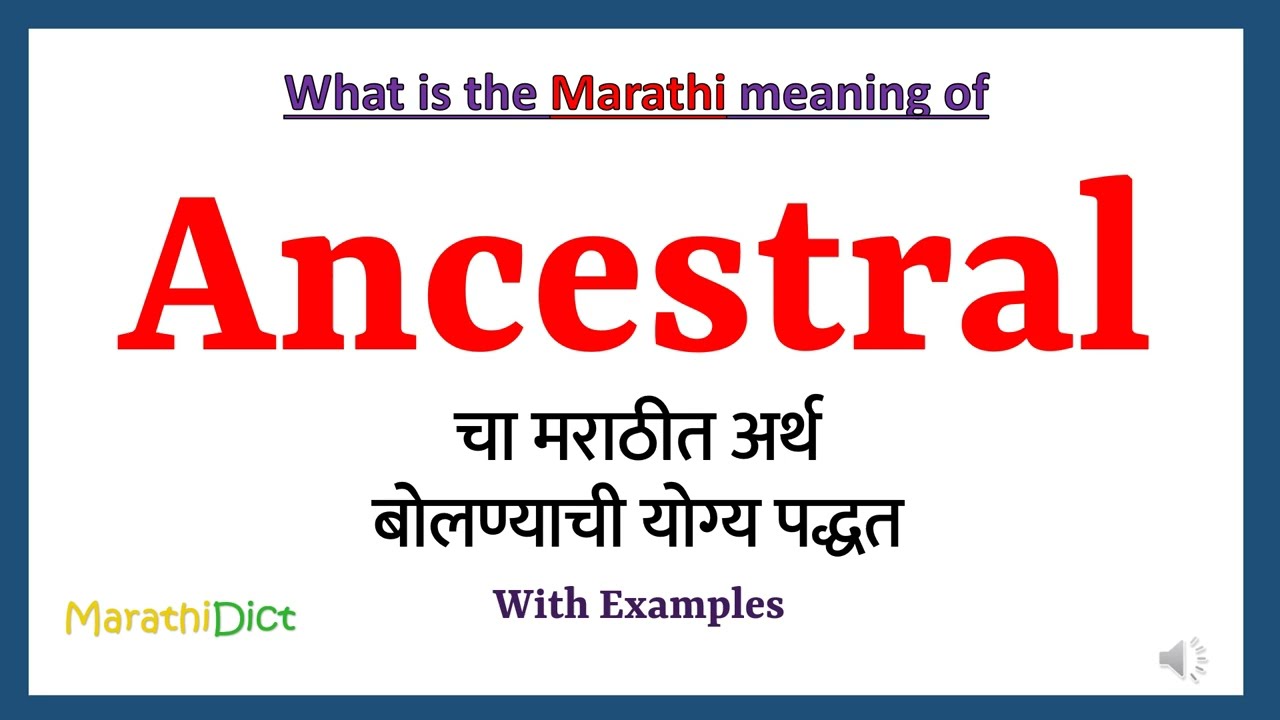 What is the Marathi meaning of

Ancestral

चा मराठीत अर्थ
बोलण्याची योग्य पद्धत

With Examples

MarathiDict